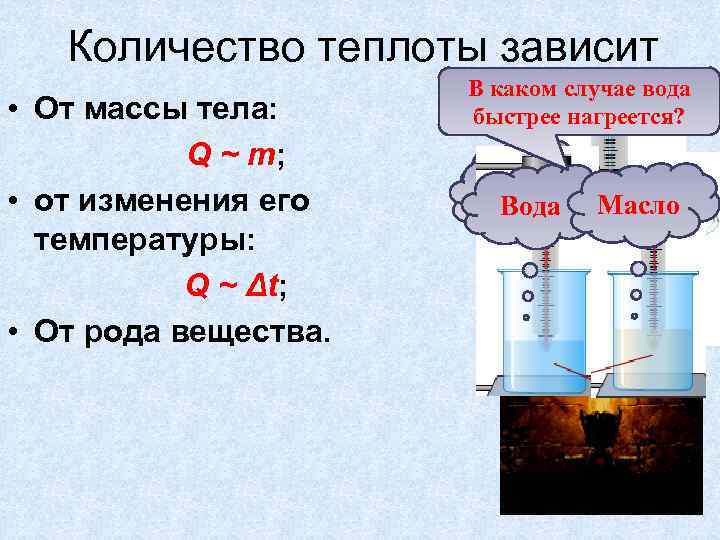 Количество теплоты зависит

• От массы тела:

$Q \sim m$;

• от изменения его температуры:

$Q \sim \Delta t$;

• От рода вещества.

В каком случае вода быстрее нагреется?

Вода

Масло